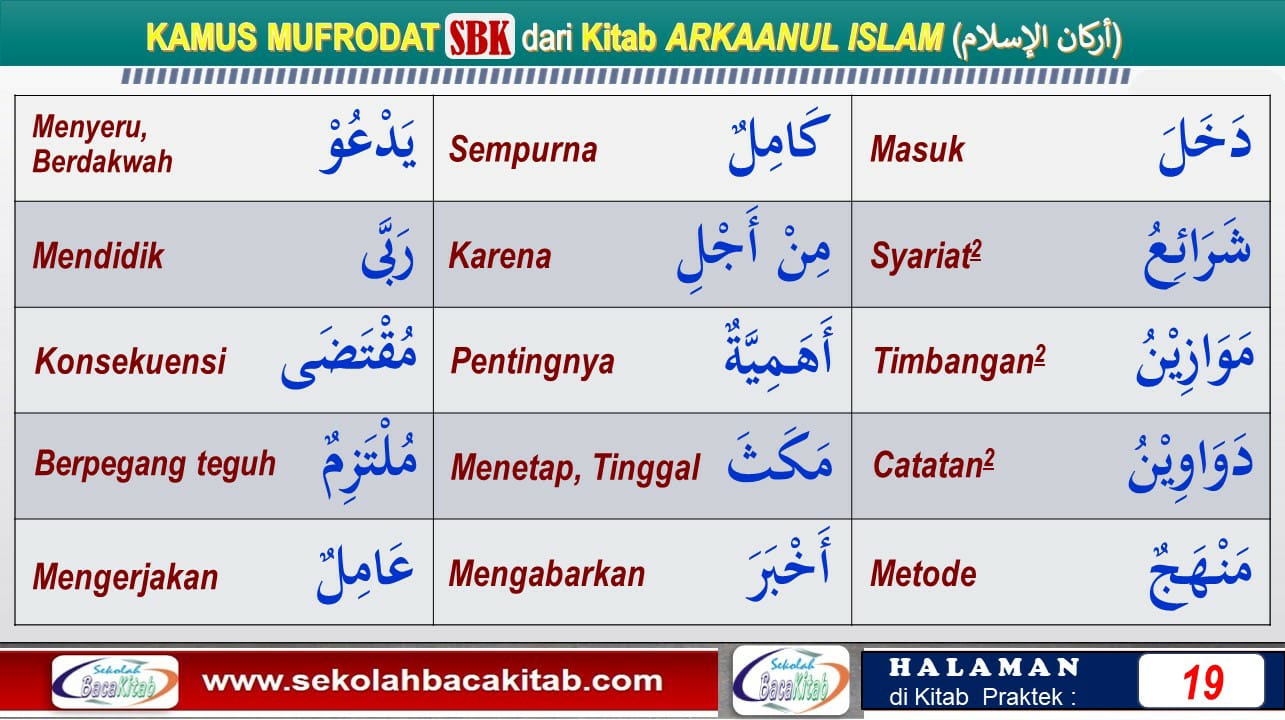 KAMUS MUFRODAT SBK dari Kitab ARKAANUL ISLAM (أركان الإسلام)

| | | | | | |
|---|---|---|---|---|---|
| Menyeru, Berdakwah | يَدْعُوْ | Sempurna | كَامِلٌ | Masuk | دَخَلَ |
| Mendidik | رَبَّى | Karena | مِنْ أَجْلِ | Syariat$^2$ | شَرَائِعُ |
| Konsekuensi | مُقْتَضَى | Pentingnya | أَهَمِيَّةٌ | Timbangan$^2$ | مَوَازِيْنُ |
| Berpegang teguh | مُلْتَزِمٌ | Menetap, Tinggal | مَكَثَ | Catatan$^2$ | دَوَاوِيْنُ |
| Mengerjakan | عَامِلٌ | Mengabarkan | أَخْبَرَ | Metode | مَنْهَجٌ |

Sekolah BacaKitab www.sekolahbacakitab.com Sekolah BacaKitab HALAMAN di Kitab Praktek : 19